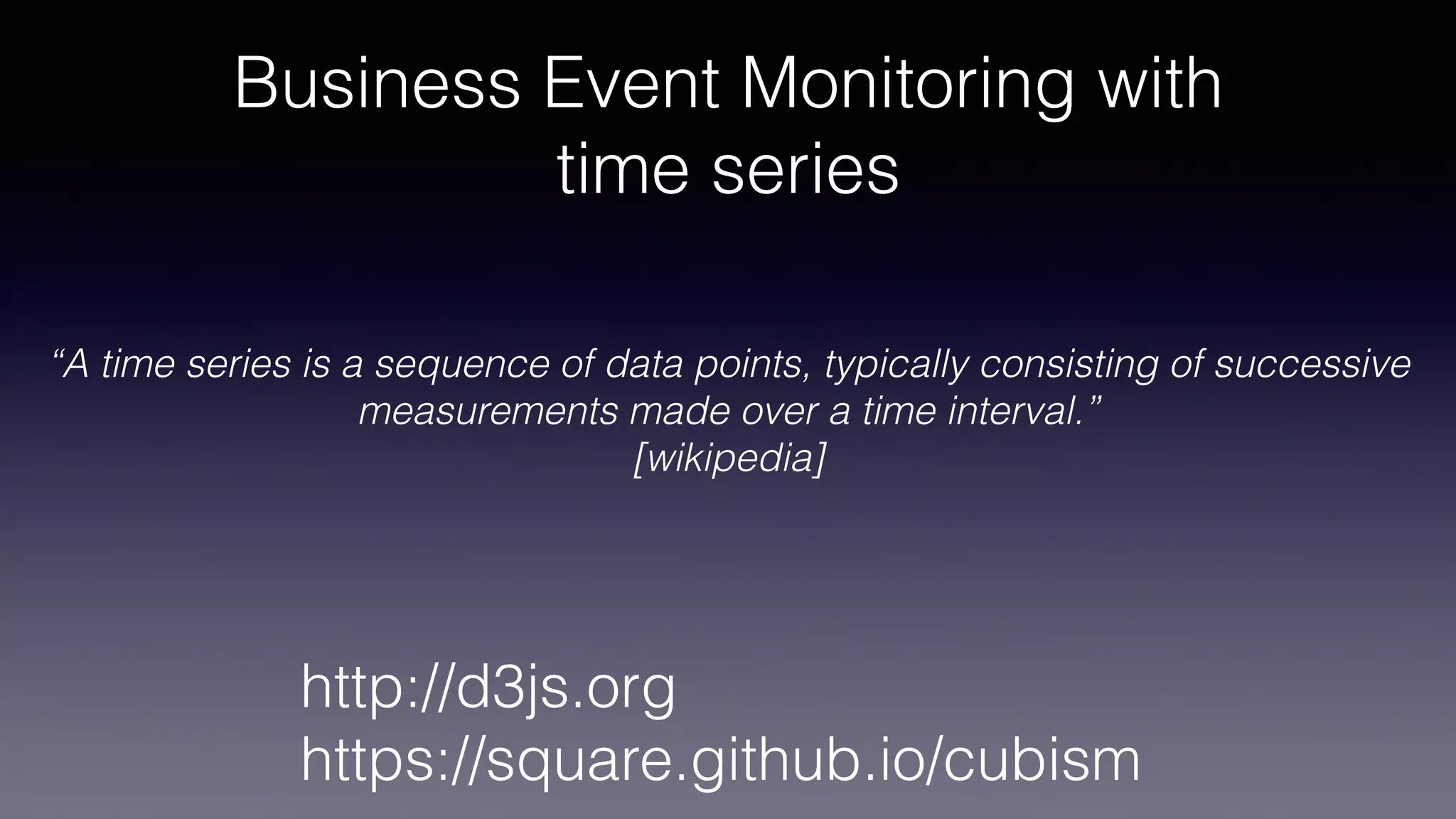 Business Event Monitoring with time series

“A time series is a sequence of data points, typically consisting of successive measurements made over a time interval.”
[wikipedia]

http://d3js.org
https://square.github.io/cubism